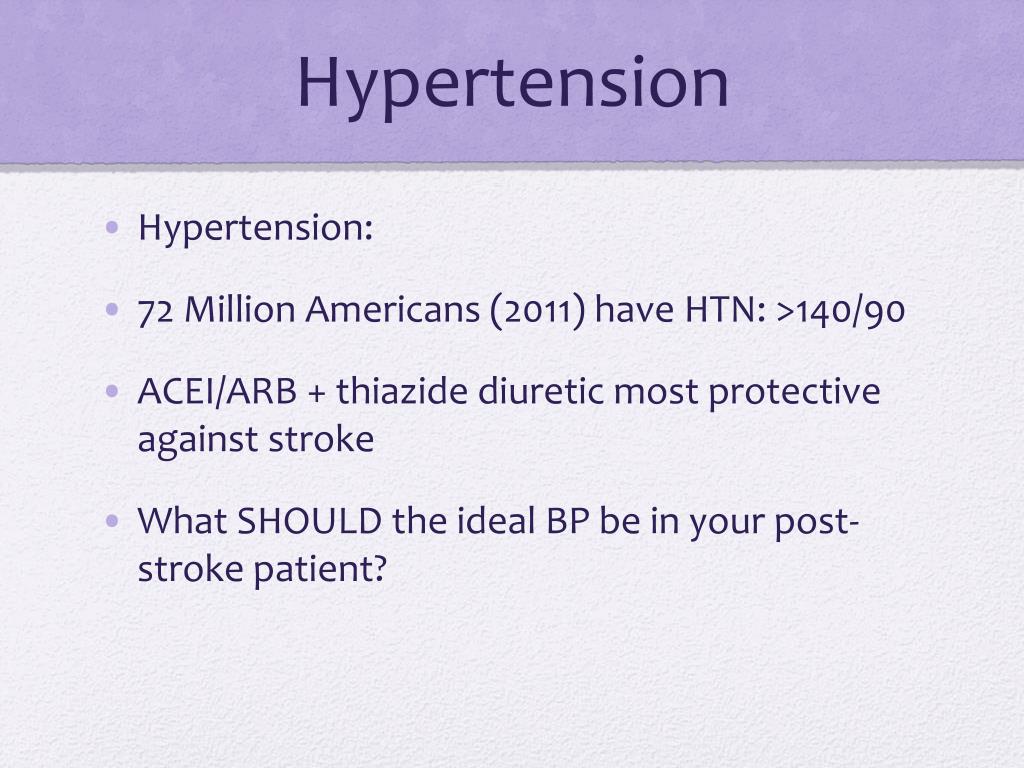 Hypertension

• Hypertension:
• 72 Million Americans (2011) have HTN: >140/90
• ACEI/ARB + thiazide diuretic most protective against stroke
• What SHOULD the ideal BP be in your post-stroke patient?